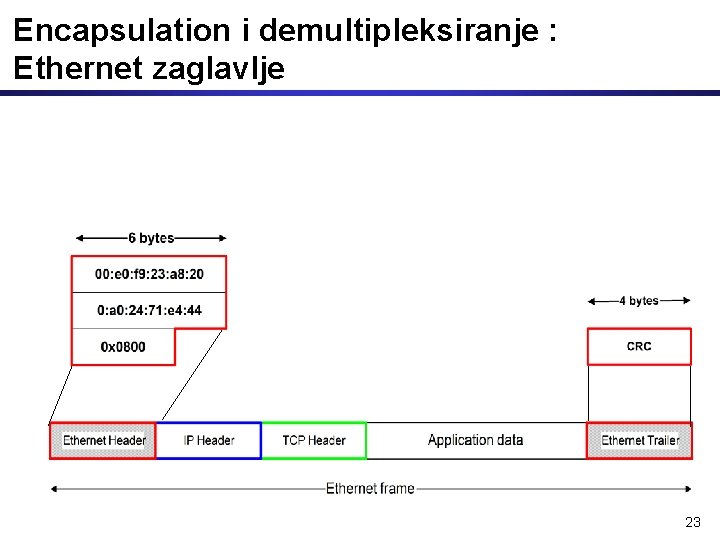 Encapsulation i demultipleksiranje : Ethernet zaglavlje

6 bytes

00:e0:f9:23:a8:20

0:a0:24:71:e4:44

0x0800

4 bytes

CRC

Ethernet Header

IP Header

TCP Header

Application data

Ethernet Trailer

Ethernet frame

23